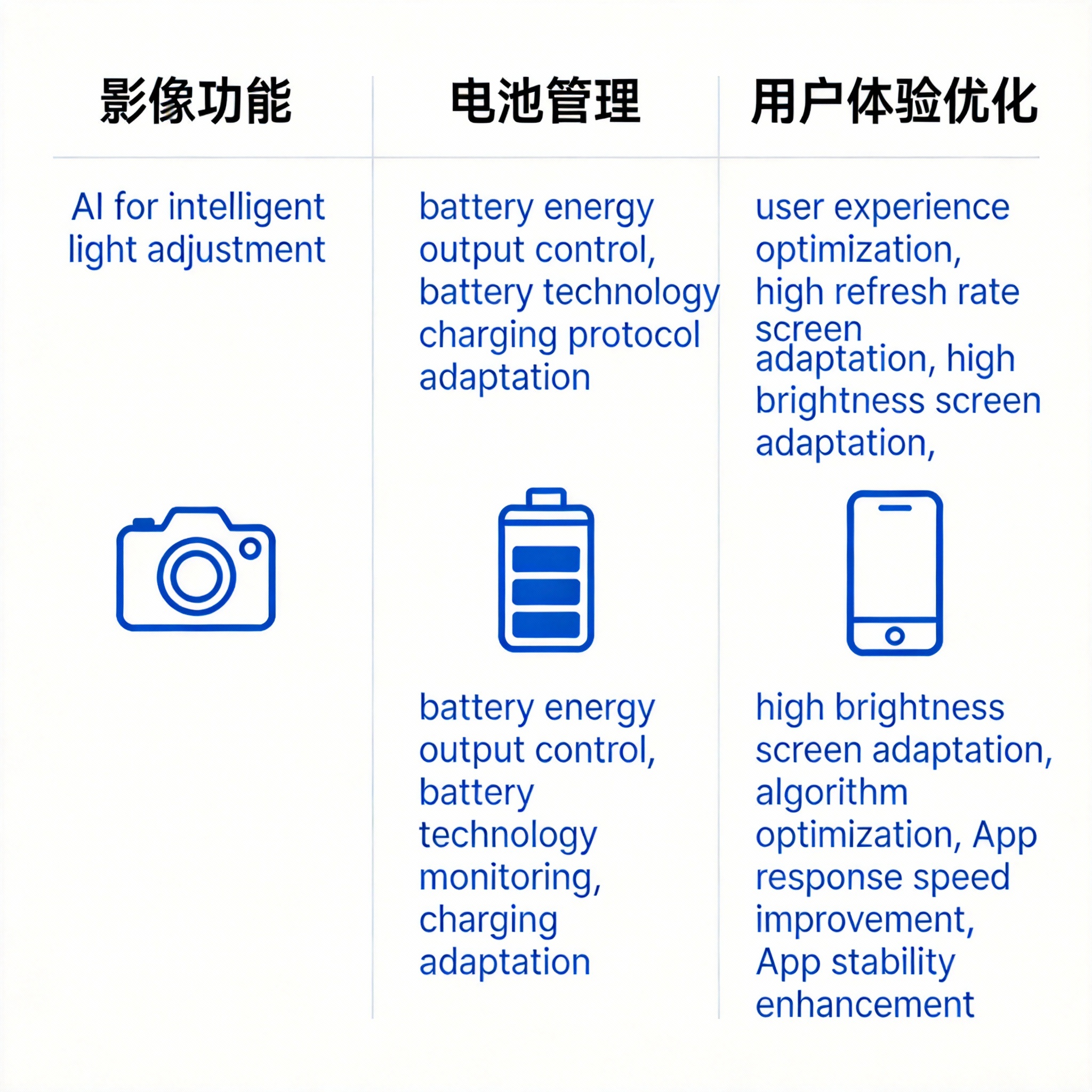 影像功能

AI for intelligent light adjustment

电池管理

battery energy output control, battery technology charging protocol adaptation

battery energy output control, battery technology monitoring, charging adaptation

用户体验优化

user experience optimization, high refresh rate screen adaptation, high brightness screen adaptation,

high brightness screen adaptation, algorithm optimization, App response speed improvement, App stability enhancement